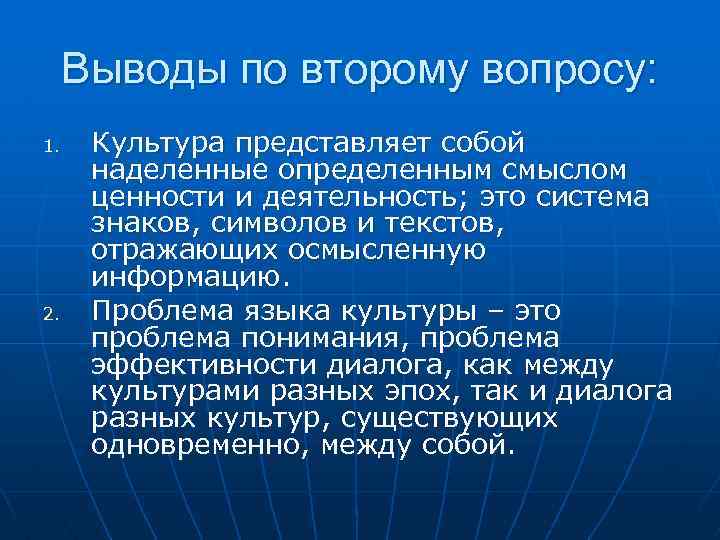 Выводы по второму вопросу:

1. Культура представляет собой наделенные определенным смыслом ценности и деятельность; это система знаков, символов и текстов, отражающих осмысленную информацию.

2. Проблема языка культуры – это проблема понимания, проблема эффективности диалога, как между культурами разных эпох, так и диалога разных культур, существующих одновременно, между собой.